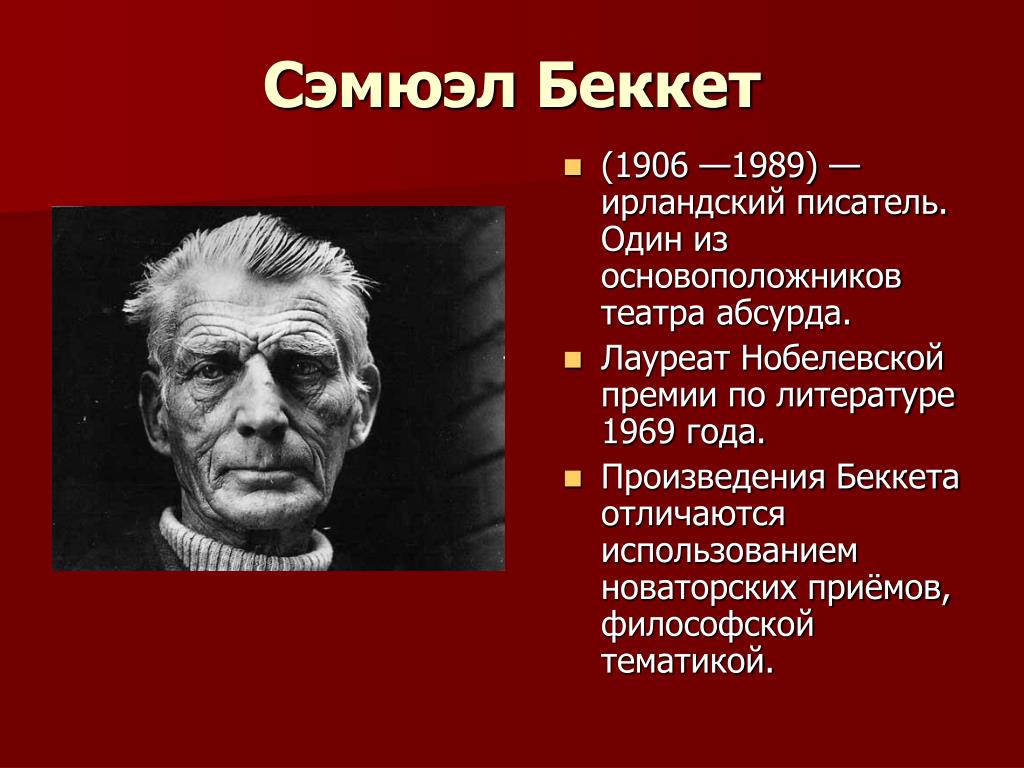 Сэмюэл Беккет

(1906 —1989) — ирландский писатель. Один из основоположников театра абсурда.

Лауреат Нобелевской премии по литературе 1969 года.

Произведения Беккета отличаются использованием новаторских приёмов, философской тематикой.